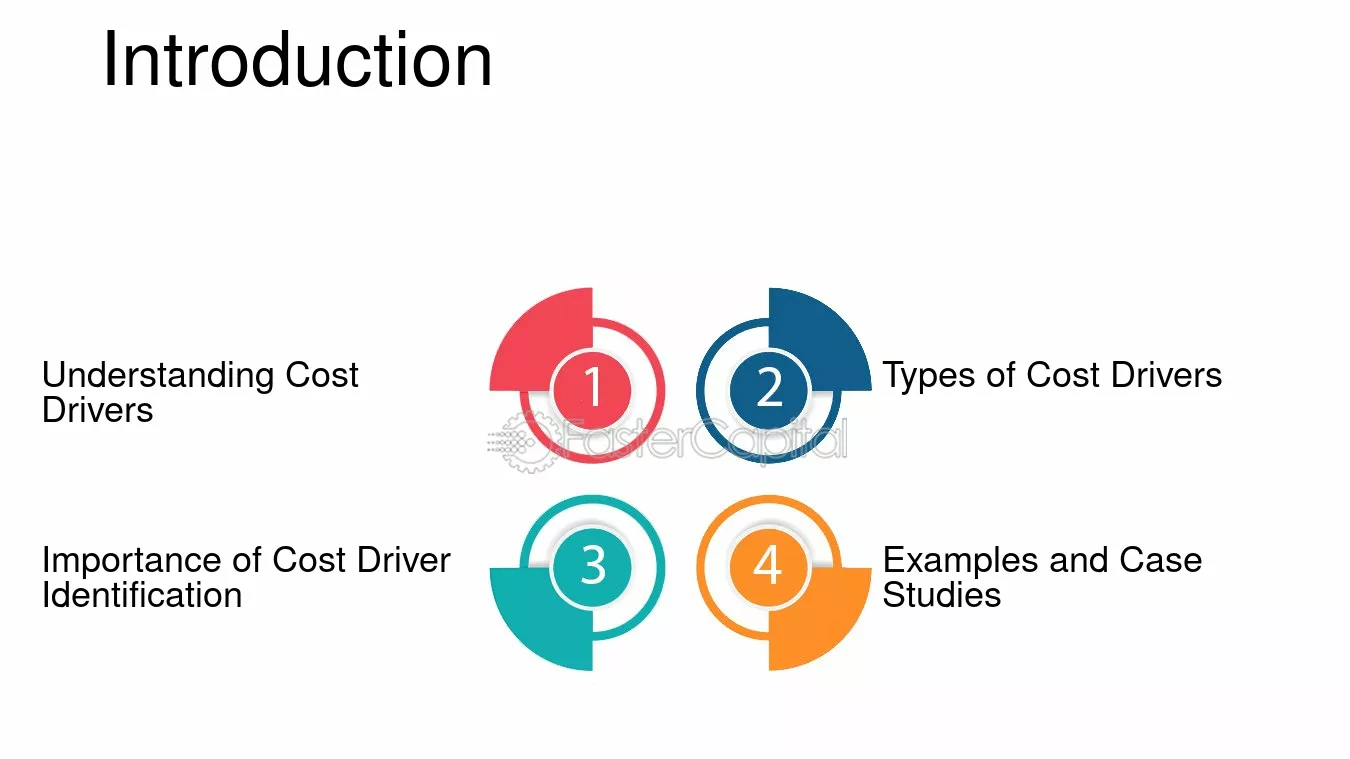 Introduction

Understanding Cost Drivers

1

2

Types of Cost Drivers

FasterCapital

Importance of Cost Driver Identification

3

4

Examples and Case Studies